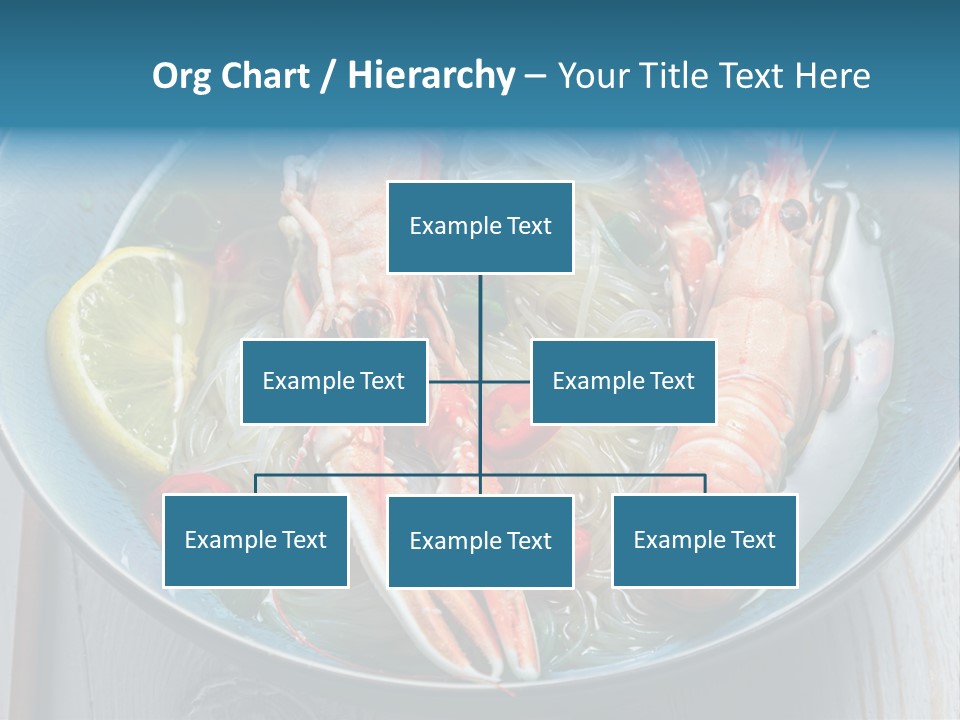 Org Chart / Hierarchy – Your Title Text Here

Example Text

Example Text

Example Text

Example Text

Example Text

Example Text